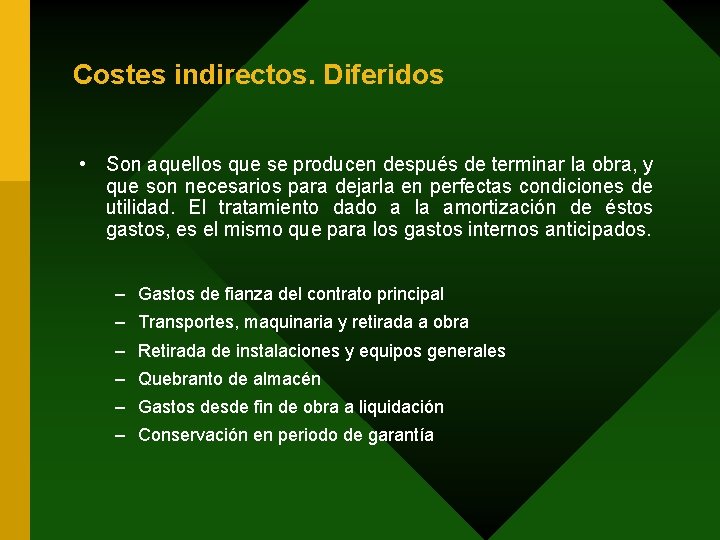 Costes indirectos. Diferidos

• Son aquellos que se producen después de terminar la obra, y que son necesarios para dejarla en perfectas condiciones de utilidad. El tratamiento dado a la amortización de éstos gastos, es el mismo que para los gastos internos anticipados.

– Gastos de fianza del contrato principal
– Transportes, maquinaria y retirada a obra
– Retirada de instalaciones y equipos generales
– Quebranto de almacén
– Gastos desde fin de obra a liquidación
– Conservación en periodo de garantía